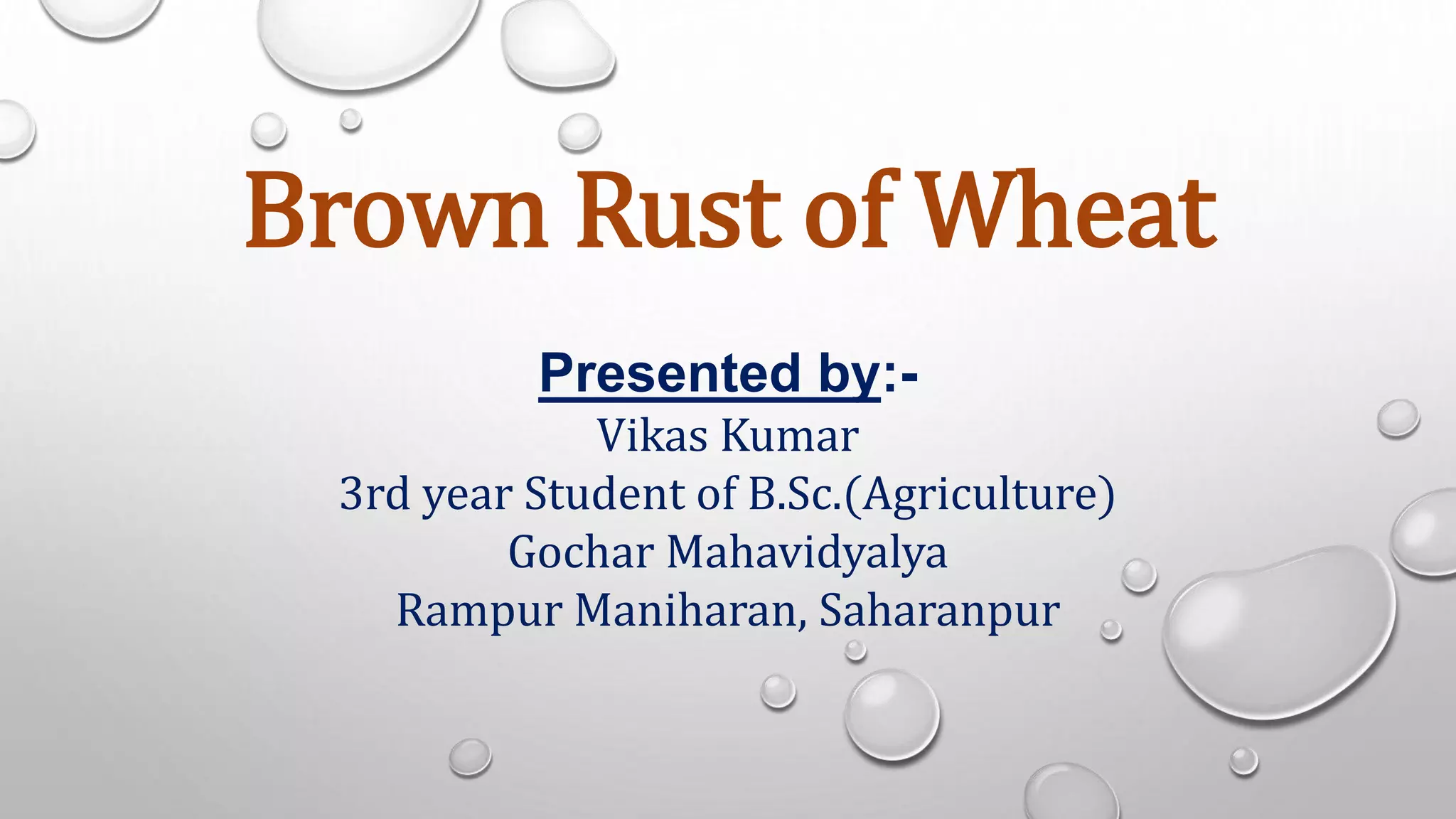 Brown Rust of Wheat

Presented by:-
Vikas Kumar
3rd year Student of B.Sc.(Agriculture)
Gochar Mahavidyalya
Rampur Maniharan, Saharanpur